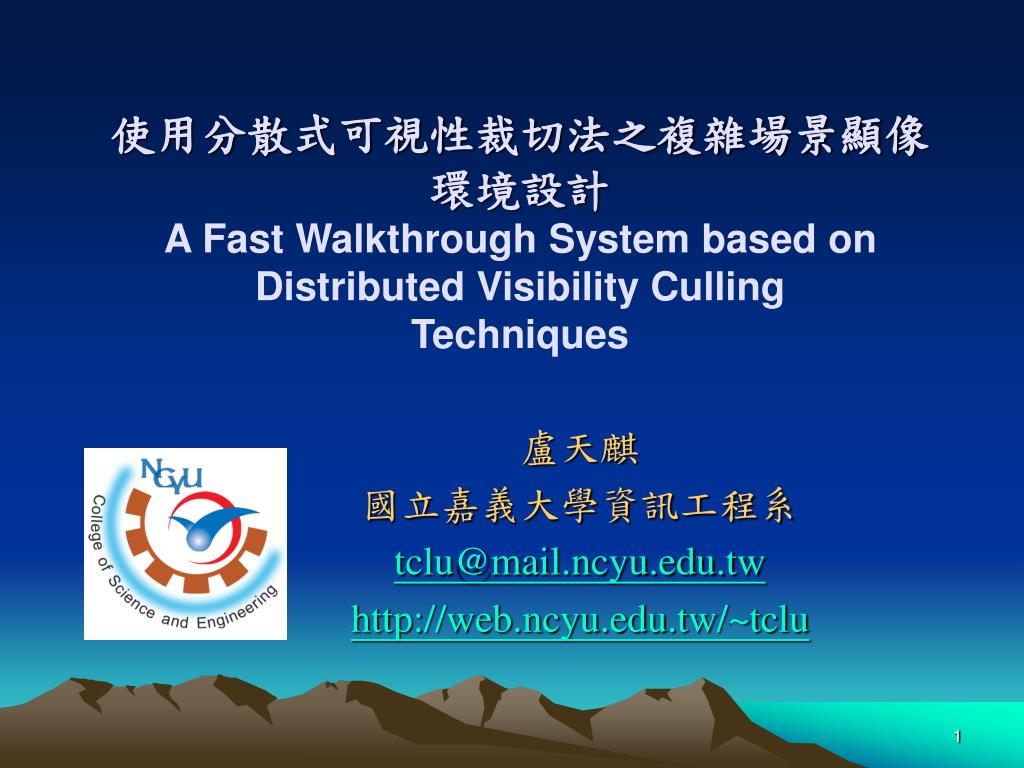 使用分散式可視性裁切法之複雜場景顯像環境設計
A Fast Walkthrough System based on Distributed Visibility Culling Techniques

NCYU
College of Science and Engineering

盧天麒
國立嘉義大學資訊工程系
tclu@mail.ncyu.edu.tw
http://web.ncyu.edu.tw/~tclu

1